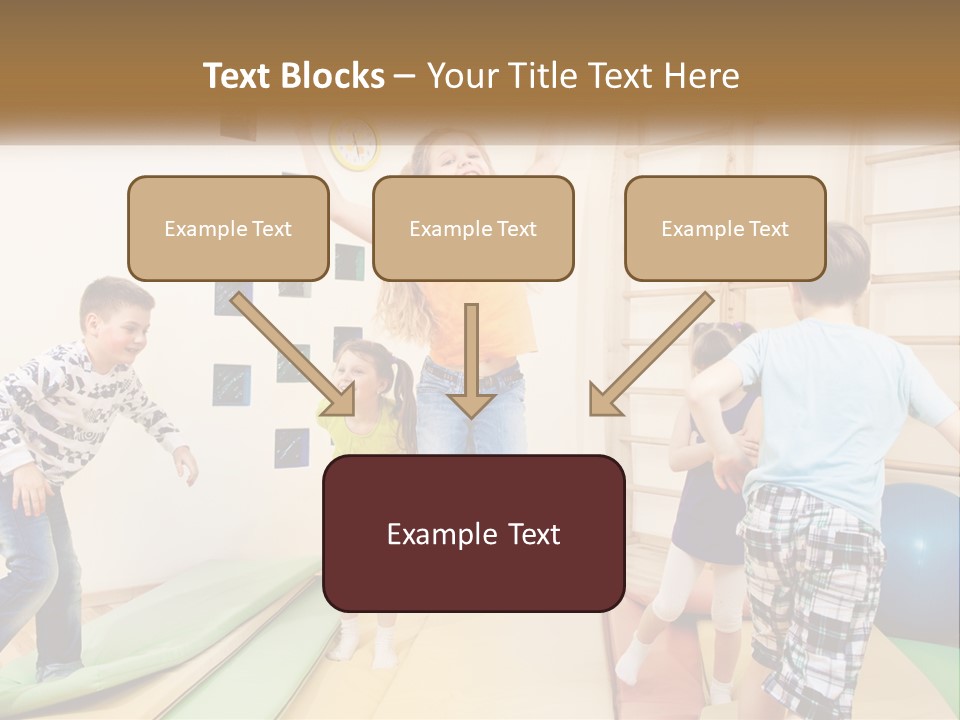 Text Blocks – Your Title Text Here

Example Text

Example Text

Example Text

Example Text